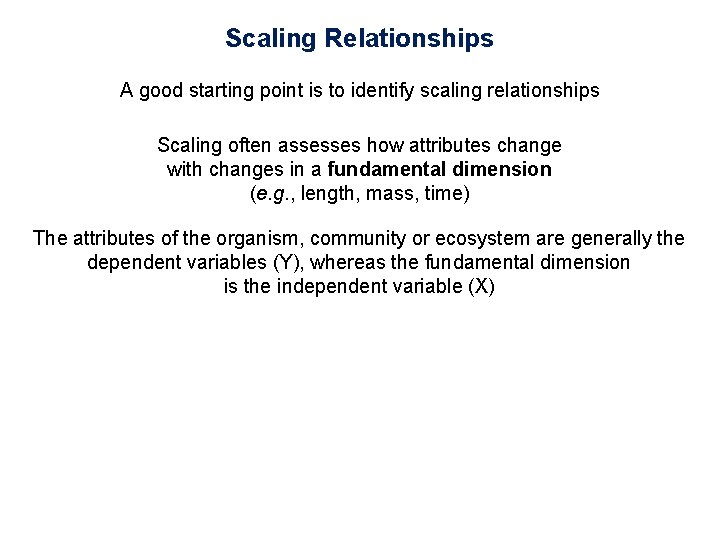 Scaling Relationships

A good starting point is to identify scaling relationships

Scaling often assesses how attributes change with changes in a fundamental dimension (e.g., length, mass, time)

The attributes of the organism, community or ecosystem are generally the dependent variables (Y), whereas the fundamental dimension is the independent variable (X)